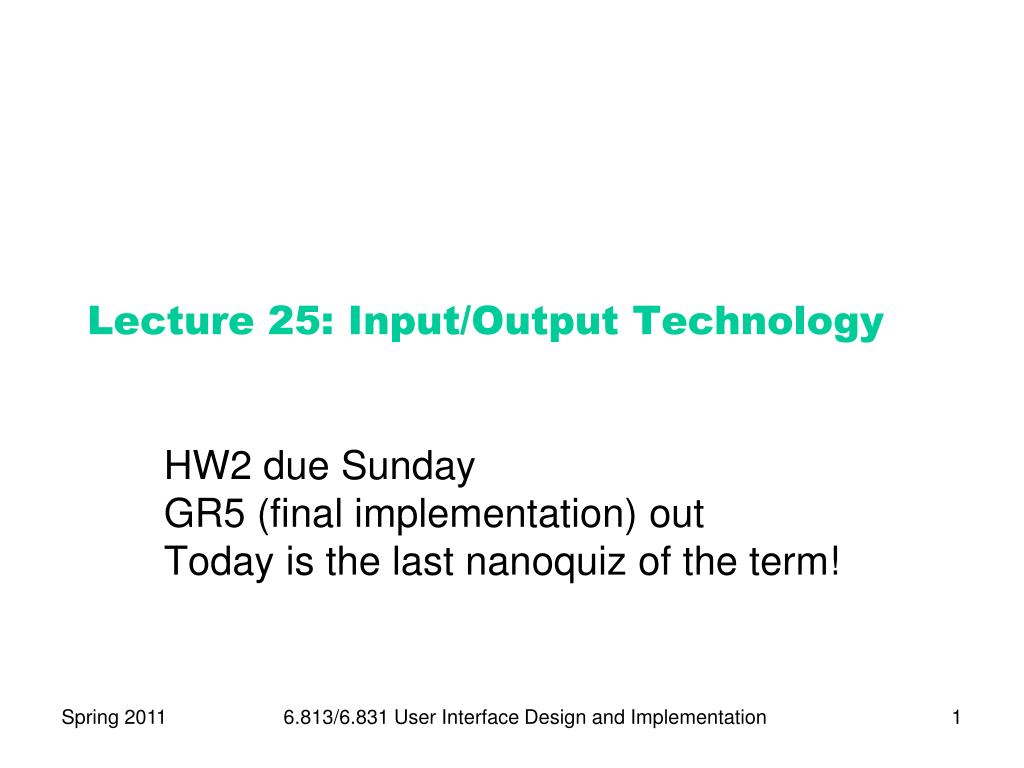 Lecture 25: Input/Output Technology

HW2 due Sunday
GR5 (final implementation) out
Today is the last nanoquiz of the term!

Spring 2011

6.813/6.831 User Interface Design and Implementation

1